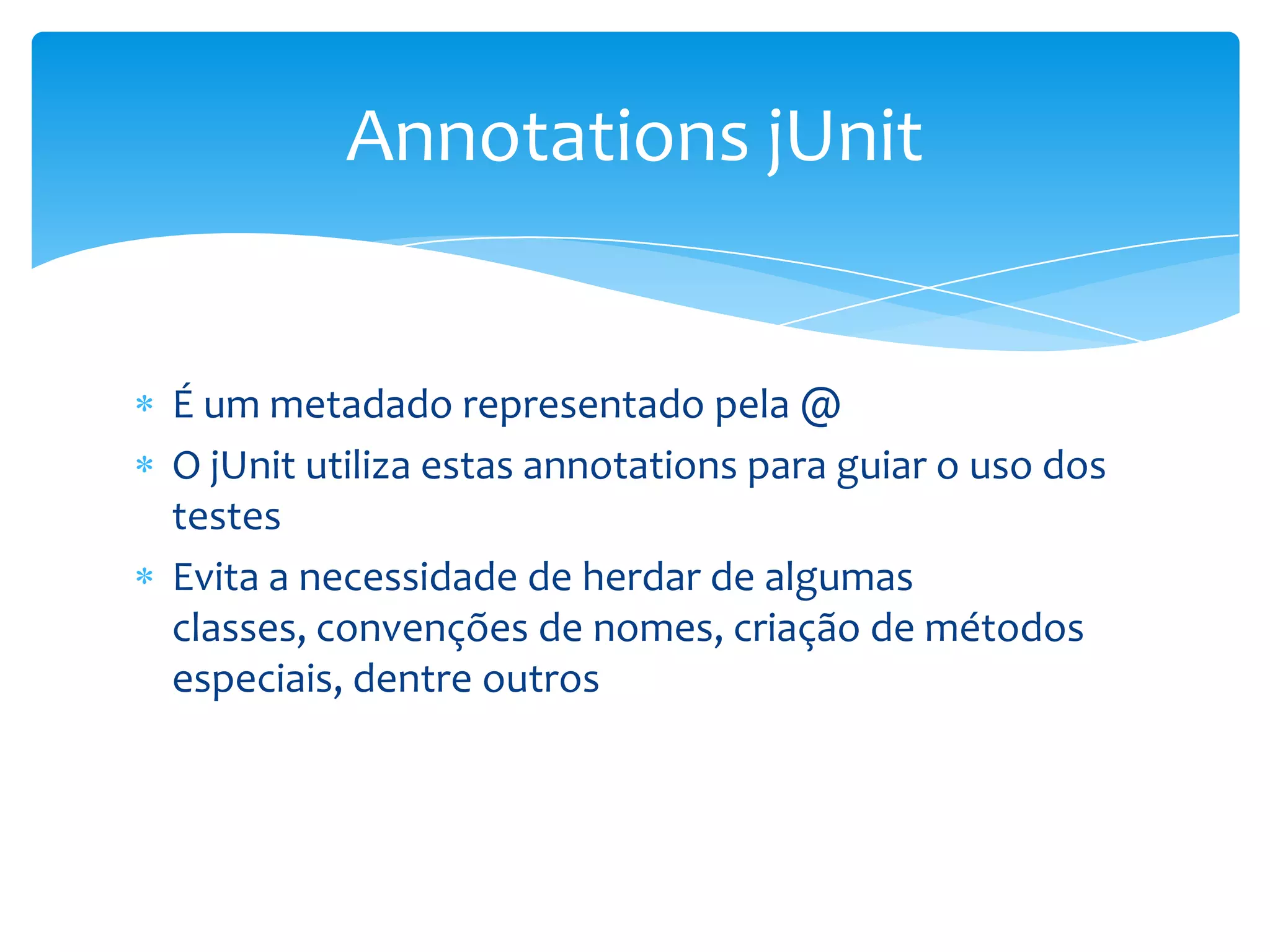 Annotations jUnit

* É um metadado representado pela @
* O jUnit utiliza estas annotations para guiar o uso dos testes
* Evita a necessidade de herdar de algumas classes, convenções de nomes, criação de métodos especiais, dentre outros